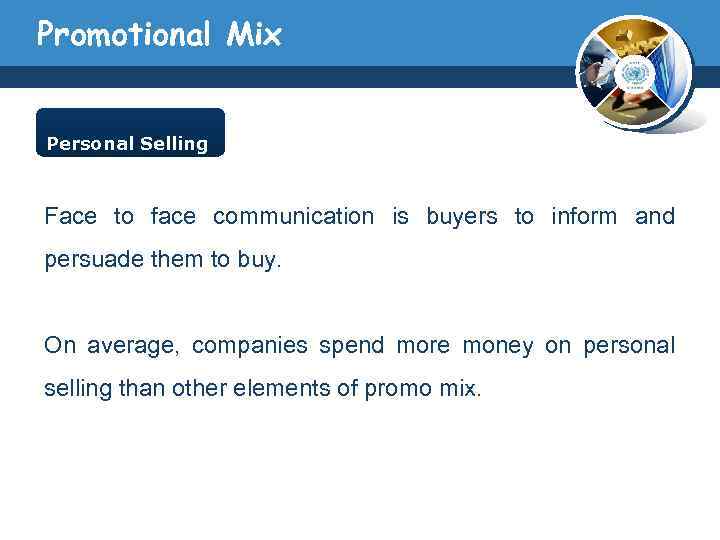 Promotional Mix

Personal Selling

Face to face communication is buyers to inform and persuade them to buy.

On average, companies spend more money on personal selling than other elements of promo mix.